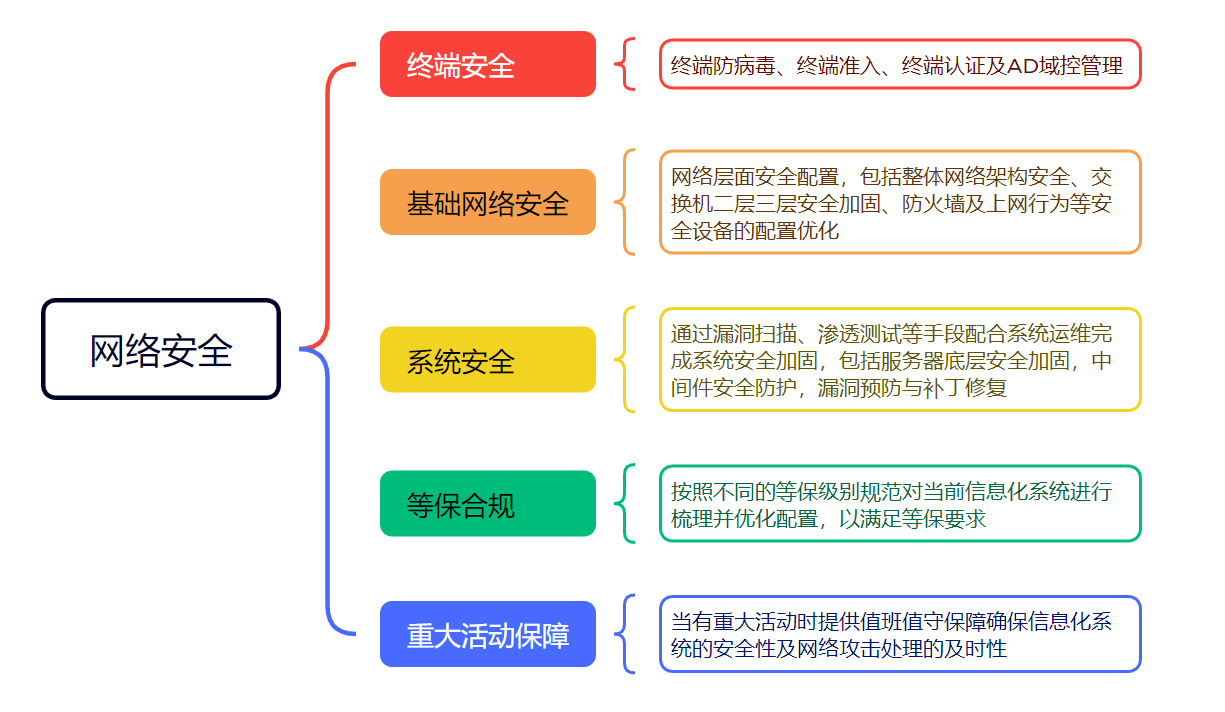 网络安全

终端安全

终端防病毒、终端准入、终端认证及AD域控管理

基础网络安全

网络层面安全配置，包括整体网络架构安全、交换机二层三层安全加固、防火墙及上网行为等安全设备的配置优化

系统安全

通过漏洞扫描、渗透测试等手段配合系统运维完成系统安全加固，包括服务器底层安全加固，中间件安全防护，漏洞预防与补丁修复

等保合规

按照不同的等保级别规范对当前信息化系统进行梳理并优化配置，以满足等保要求

重大活动保障

当有重大活动时提供值班值守保障确保信息化系统的安全性及网络攻击处理的及时性